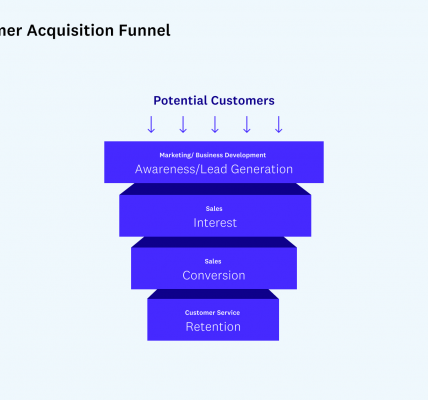 mer Acquisition Funnel

Potential Customers

Marketing/ Business Development
Awareness/Lead Generation

Sales
Interest

Sales
Conversion

Customer Service
Retention